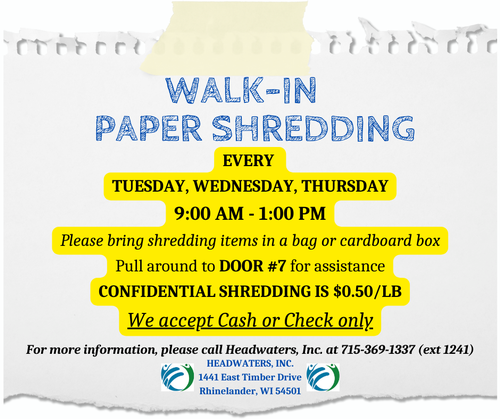 WALK-IN
PAPER SHREDDING

EVERY
TUESDAY, WEDNESDAY, THURSDAY
9:00 AM - 1:00 PM
Please bring shredding items in a bag or cardboard box
Pull around to DOOR #7 for assistance
CONFIDENTIAL SHREDDING IS $0.50/LB
We accept Cash or Check only

For more information, please call Headwaters, Inc. at 715-369-1337 (ext 1241)

HEADWATERS, INC.
1441 East Timber Drive
Rhinelander, WI 54501